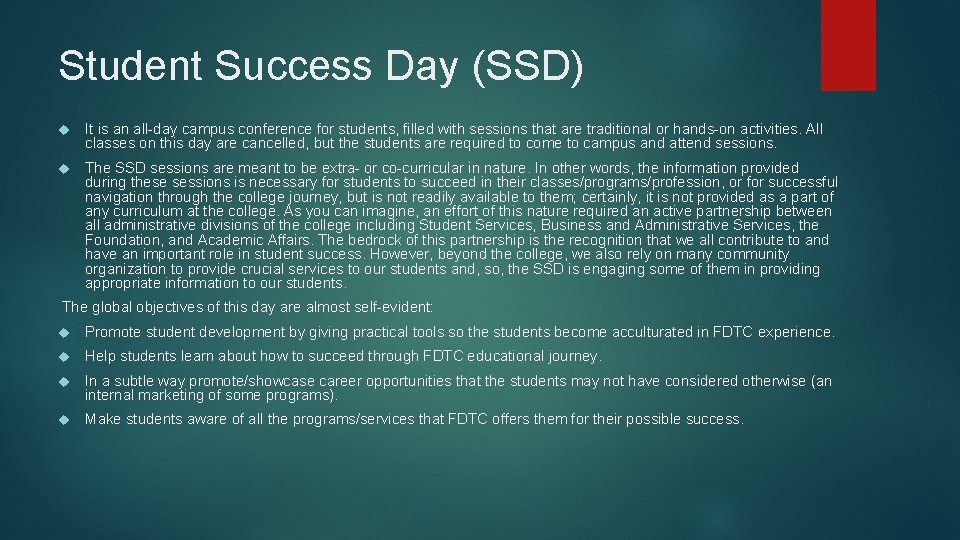 Student Success Day (SSD)

It is an all-day campus conference for students, filled with sessions that are traditional or hands-on activities. All classes on this day are cancelled, but the students are required to come to campus and attend sessions.

The SSD sessions are meant to be extra- or co-curricular in nature. In other words, the information provided during these sessions is necessary for students to succeed in their classes/programs/profession, or for successful navigation through the college journey, but is not readily available to them; certainly, it is not provided as a part of any curriculum at the college. As you can imagine, an effort of this nature required an active partnership between all administrative divisions of the college including Student Services, Business and Administrative Services, the Foundation, and Academic Affairs. The bedrock of this partnership is the recognition that we all contribute to and have an important role in student success. However, beyond the college, we also rely on many community organization to provide crucial services to our students and, so, the SSD is engaging some of them in providing appropriate information to our students.

The global objectives of this day are almost self-evident:

Promote student development by giving practical tools so the students become acculturated in FDTC experience.

Help students learn about how to succeed through FDTC educational journey.

In a subtle way promote/showcase career opportunities that the students may not have considered otherwise (an internal marketing of some programs).

Make students aware of all the programs/services that FDTC offers them for their possible success.